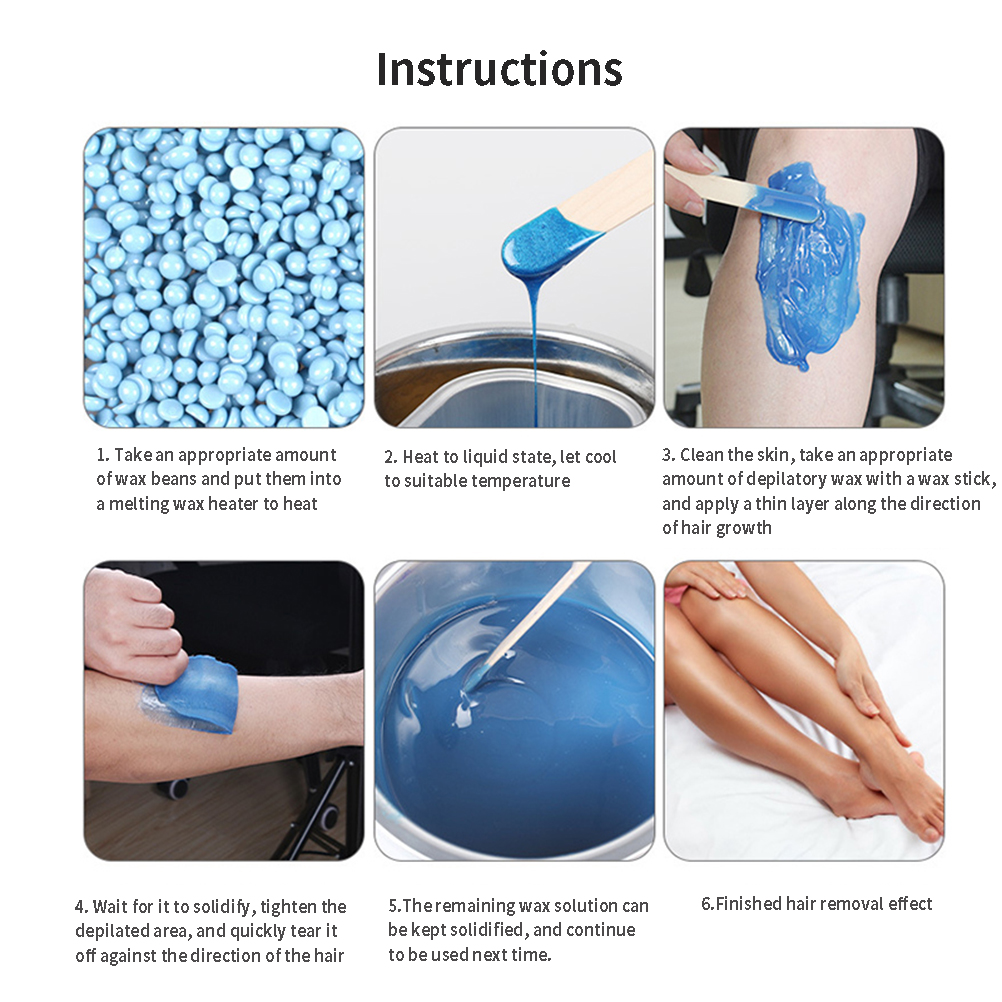 Instructions

1. Take an appropriate amount of wax beans and put them into a melting wax heater to heat

2. Heat to liquid state, let cool to suitable temperature

3. Clean the skin, take an appropriate amount of depilatory wax with a wax stick, and apply a thin layer along the direction of hair growth

4. Wait for it to solidify, tighten the depilated area, and quickly tear it off against the direction of the hair

5.The remaining wax solution can be kept solidified, and continue to be used next time.

6.Finished hair removal effect